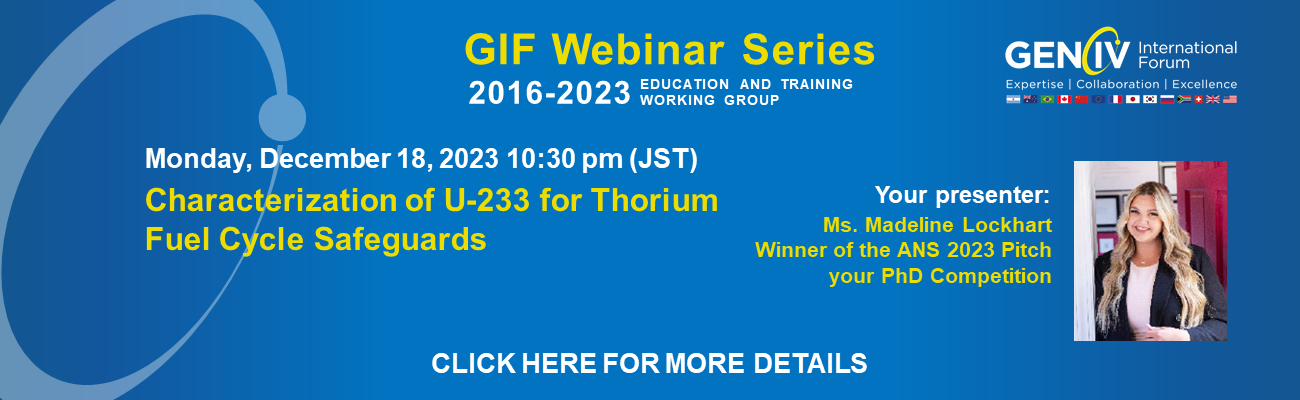 GIF Webinar Series
2016-2023 EDUCATION AND TRAINING WORKING GROUP

GEN IV International Forum
Expertise | Collaboration | Excellence

Monday, December 18, 2023 10:30 pm (JST)

Characterization of U-233 for Thorium Fuel Cycle Safeguards

Your presenter:
Ms. Madeline Lockhart
Winner of the ANS 2023 Pitch your PhD Competition

CLICK HERE FOR MORE DETAILS